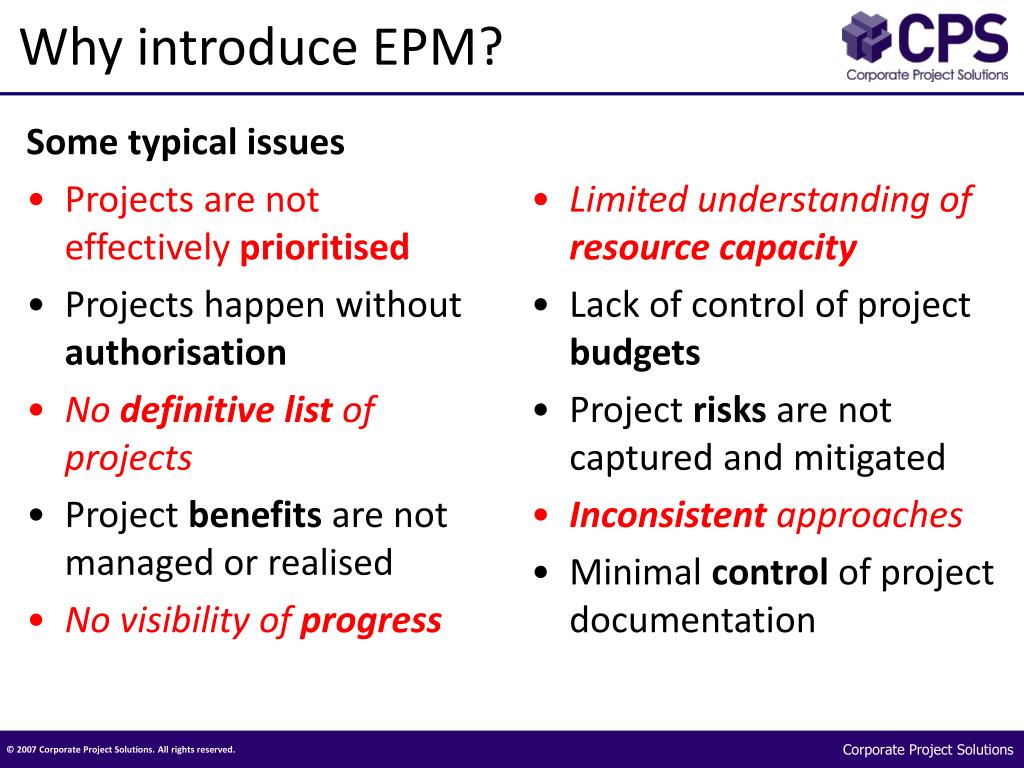 Why introduce EPM?

CPS
Corporate Project Solutions

Some typical issues

• Projects are not effectively prioritised
• Projects happen without authorisation
• No definitive list of projects
• Project benefits are not managed or realised
• No visibility of progress

• Limited understanding of resource capacity
• Lack of control of project budgets
• Project risks are not captured and mitigated
• Inconsistent approaches
• Minimal control of project documentation

© 2007 Corporate Project Solutions. All rights reserved.

Corporate Project Solutions